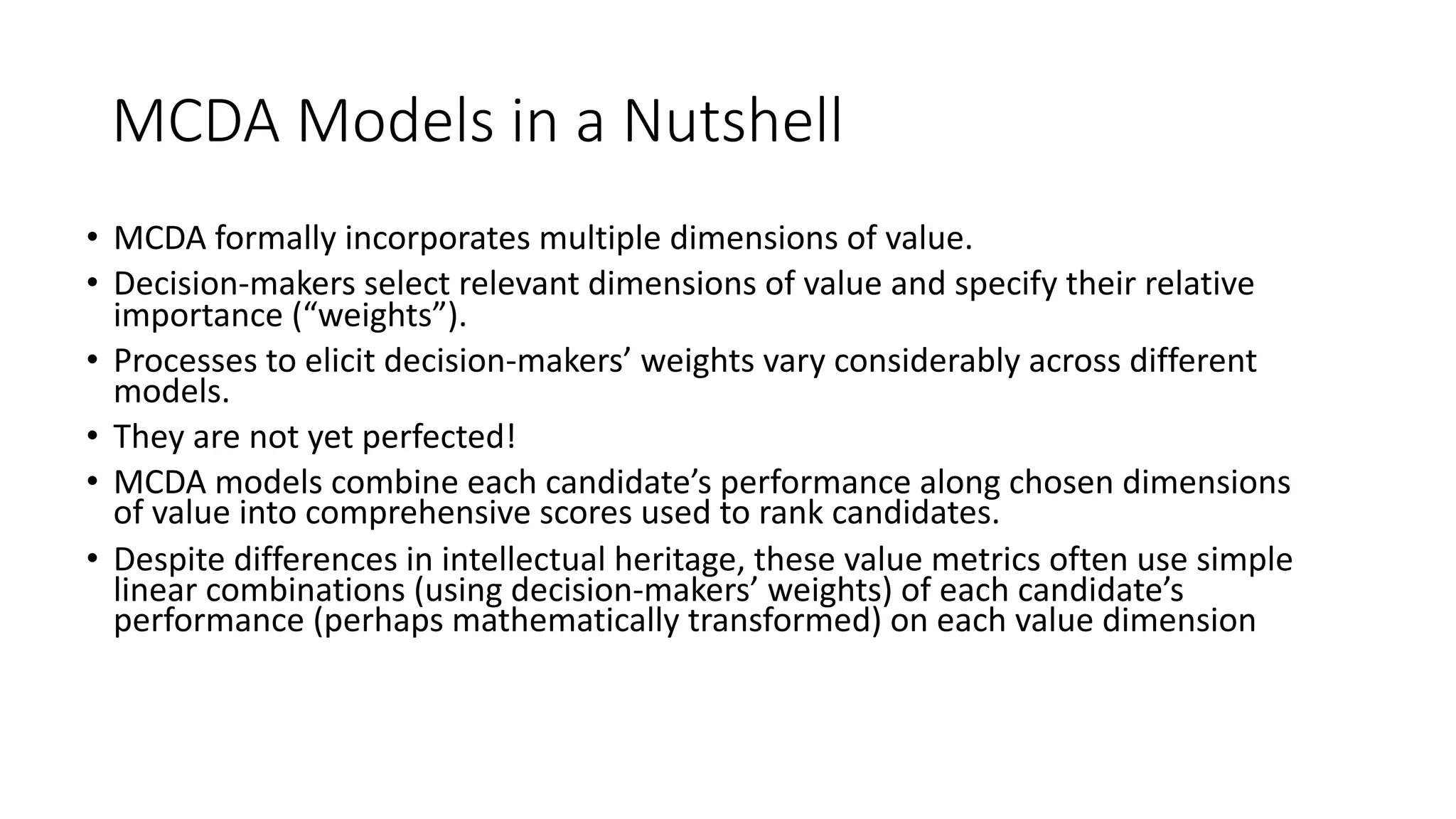 MCDA Models in a Nutshell

• MCDA formally incorporates multiple dimensions of value.
• Decision-makers select relevant dimensions of value and specify their relative importance (“weights”).
• Processes to elicit decision-makers’ weights vary considerably across different models.
• They are not yet perfected!
• MCDA models combine each candidate’s performance along chosen dimensions of value into comprehensive scores used to rank candidates.
• Despite differences in intellectual heritage, these value metrics often use simple linear combinations (using decision-makers’ weights) of each candidate’s performance (perhaps mathematically transformed) on each value dimension